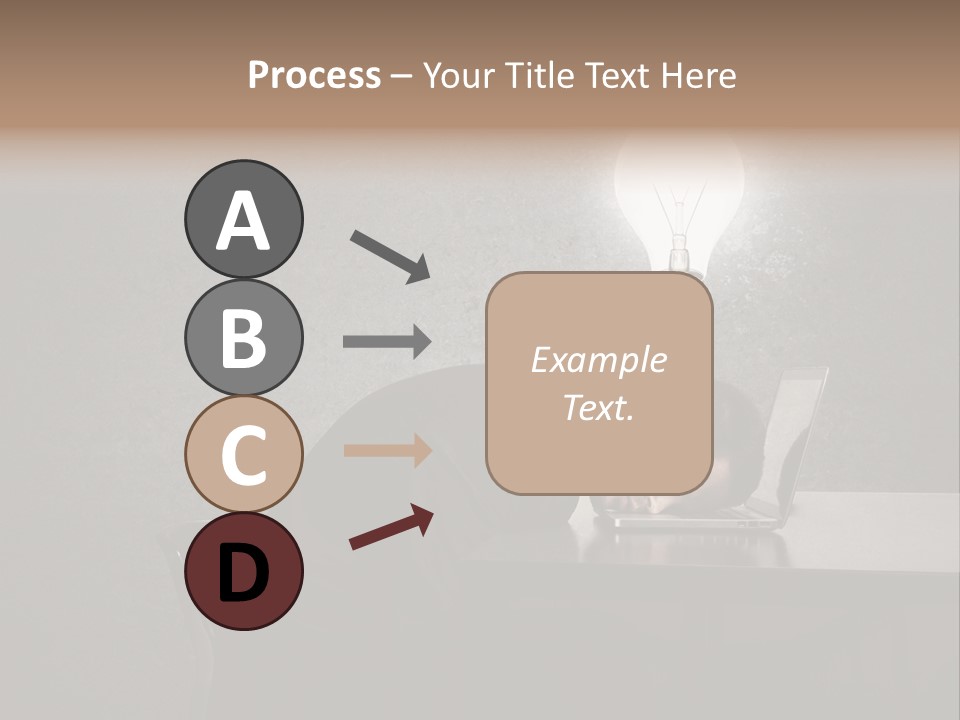 Process – Your Title Text Here

A

B

C

D

Example Text.